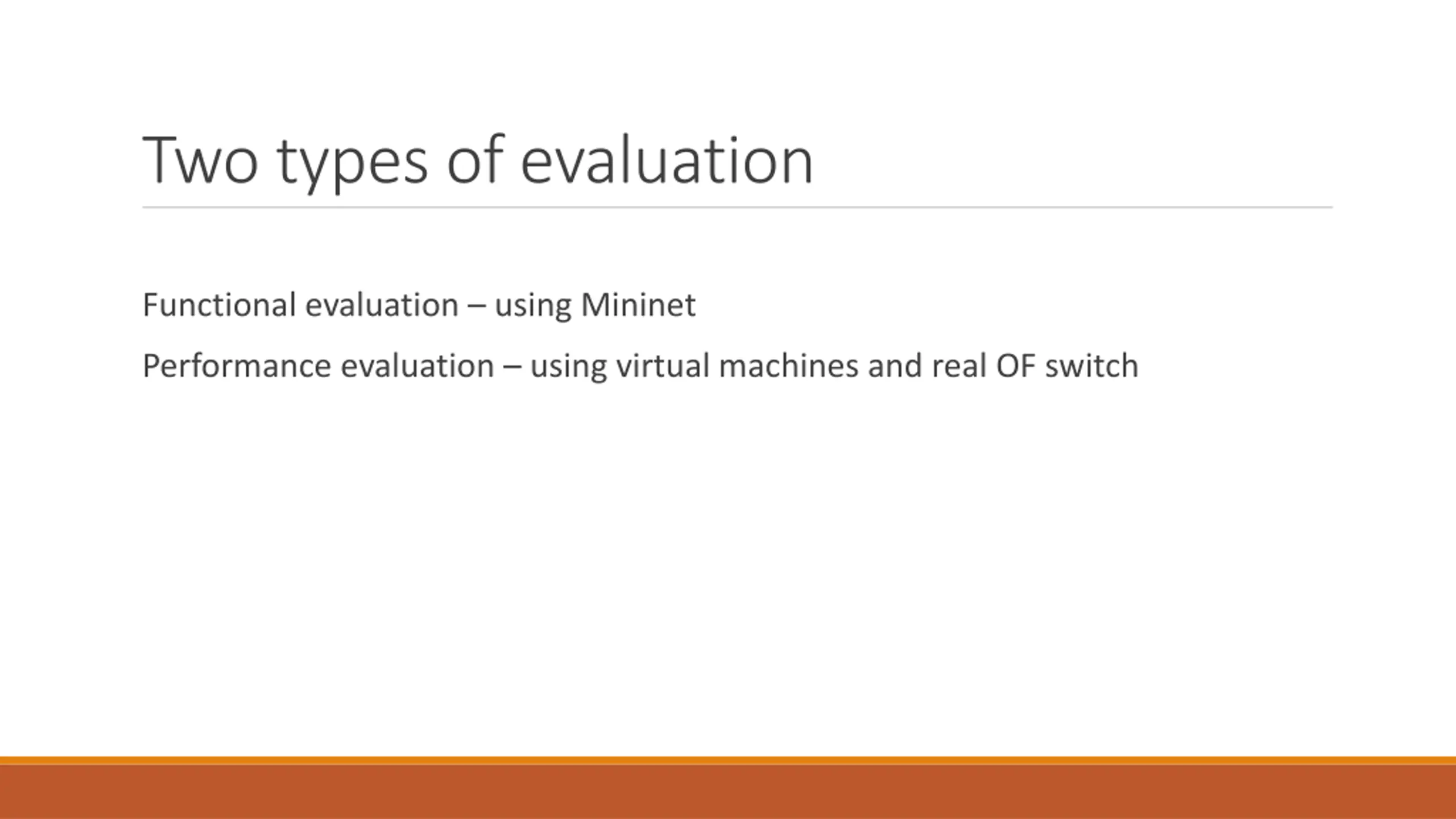 Two types of evaluation

Functional evaluation – using Mininet

Performance evaluation – using virtual machines and real OF switch